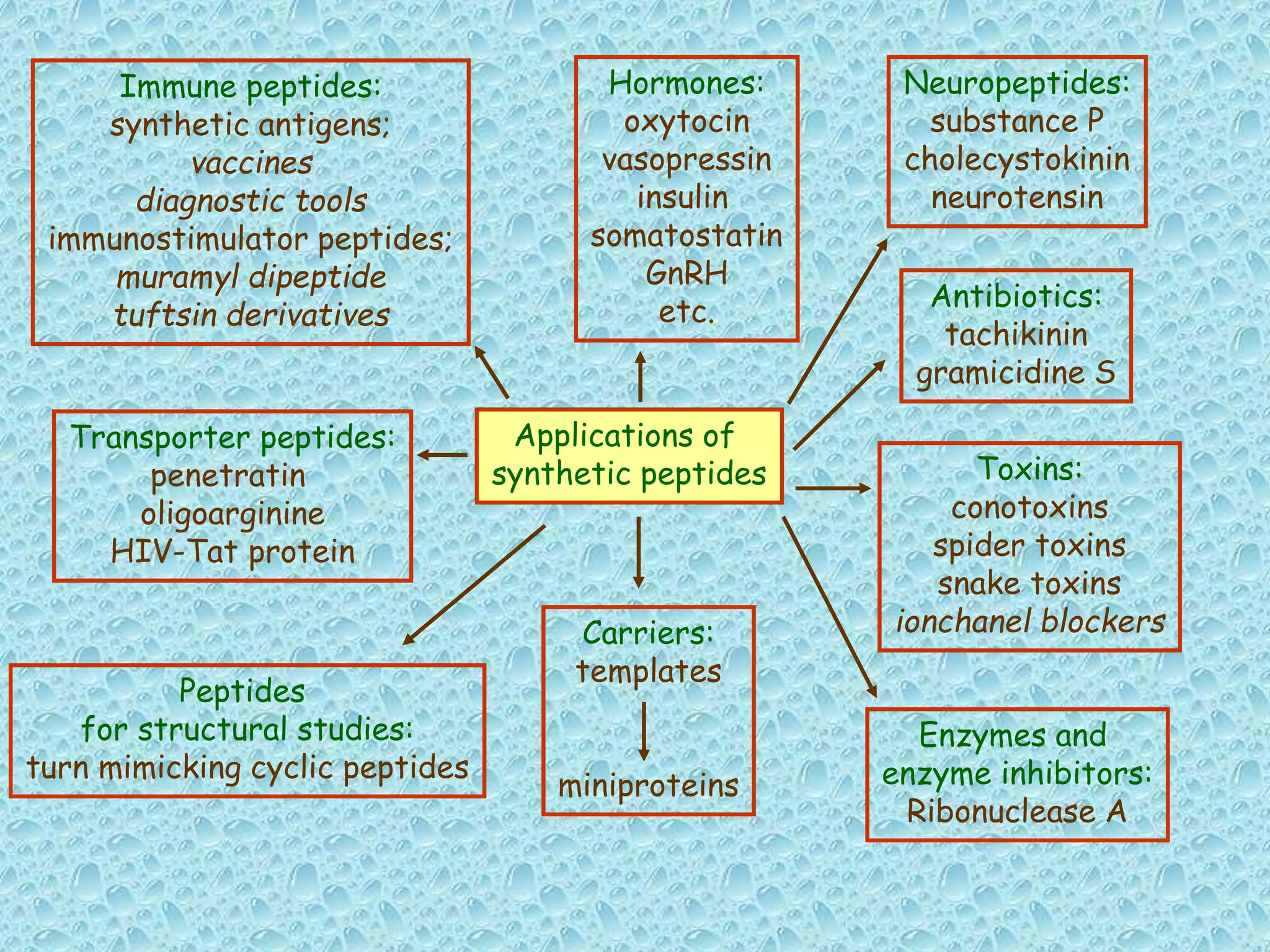 Immune peptides:
synthetic antigens;
vaccines
diagnostic tools
immunostimulator peptides;
muramyl dipeptide
tuftsin derivatives

Hormones:
oxytocin
vasopressin
insulin
somatostatin
GnRH
etc.

Neuropeptides:
substance P
cholecystokinin
neurotensin

Antibiotics:
tachikinin
gramicidine S

Transporter peptides:
penetratin
oligoarginine
HIV-Tat protein

Applications of synthetic peptides

Toxins:
conotoxins
spider toxins
snake toxins
ionchanel blockers

Peptides
for structural studies:
turn mimicking cyclic peptides

Carriers:
templates

miniproteins

Enzymes and
enzyme inhibitors:
Ribonuclease A